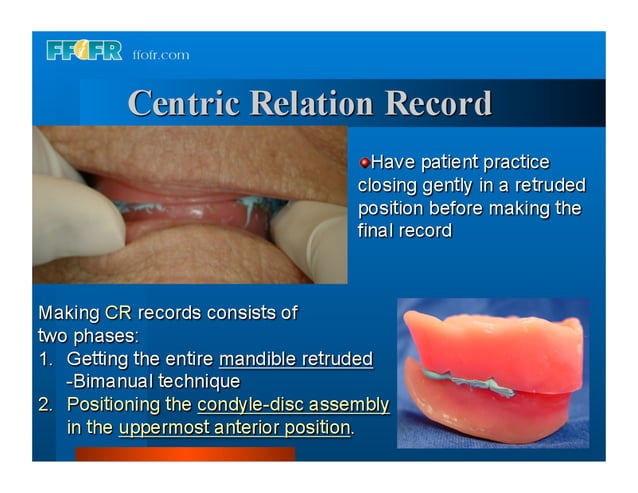 FFOFR ffofr.com

Centric Relation Record

Have patient practice closing gently in a retruded position before making the final record

Making CR records consists of two phases:
1. Getting the entire mandible retruded
-Bimanual technique
2. Positioning the condyle-disc assembly in the uppermost anterior position.